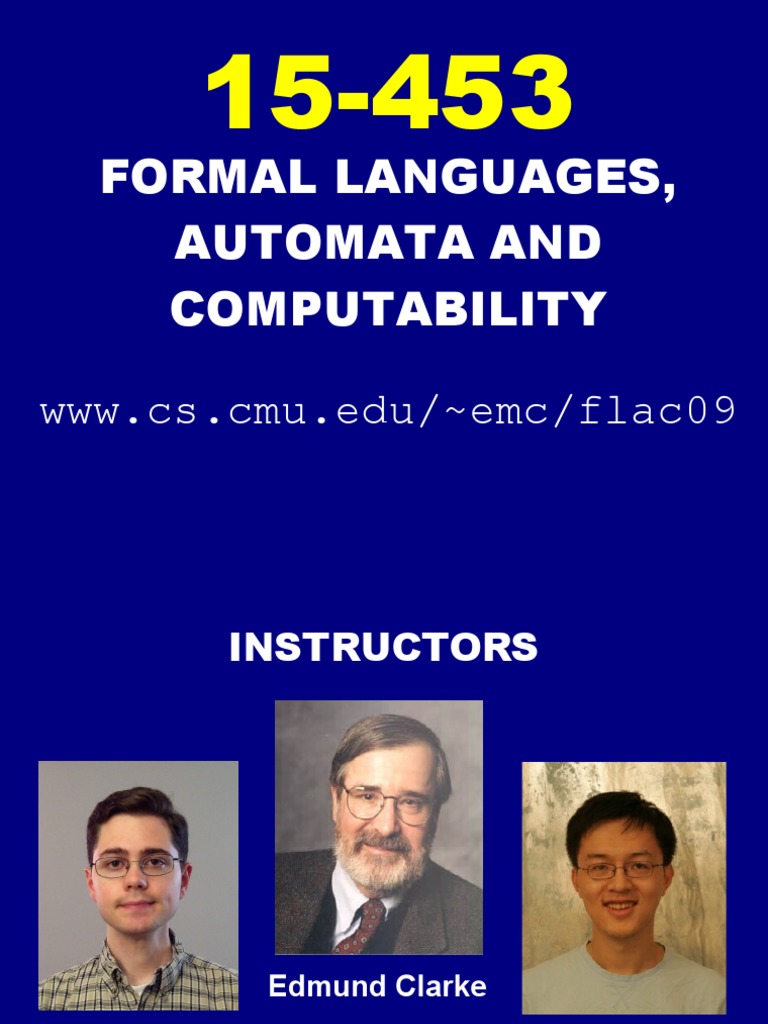 15-453

FORMAL LANGUAGES, AUTOMATA AND COMPUTABILITY

www.cs.cmu.edu/~emc/flac09

INSTRUCTORS

Edmund Clarke